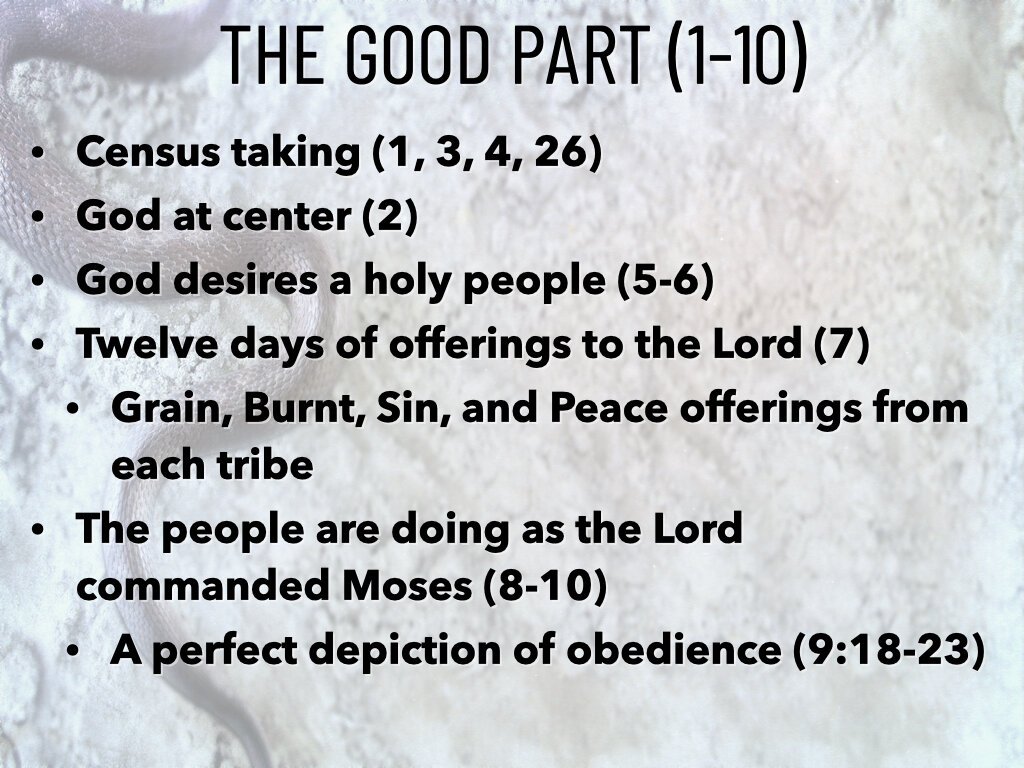 THE GOOD PART (1-10)

• Census taking (1, 3, 4, 26)
• God at center (2)
• God desires a holy people (5-6)
• Twelve days of offerings to the Lord (7)
  • Grain, Burnt, Sin, and Peace offerings from each tribe
• The people are doing as the Lord commanded Moses (8-10)
  • A perfect depiction of obedience (9:18-23)